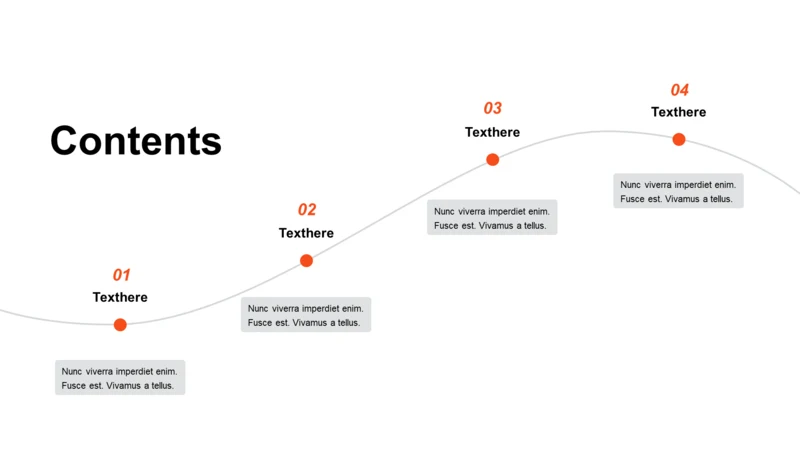 Contents

01
Texthere
Nunc viverra imperdiet enim. Fusce est. Vivamus a tellus.

02
Texthere
Nunc viverra imperdiet enim. Fusce est. Vivamus a tellus.

03
Texthere
Nunc viverra imperdiet enim. Fusce est. Vivamus a tellus.

04
Texthere
Nunc viverra imperdiet enim. Fusce est. Vivamus a tellus.